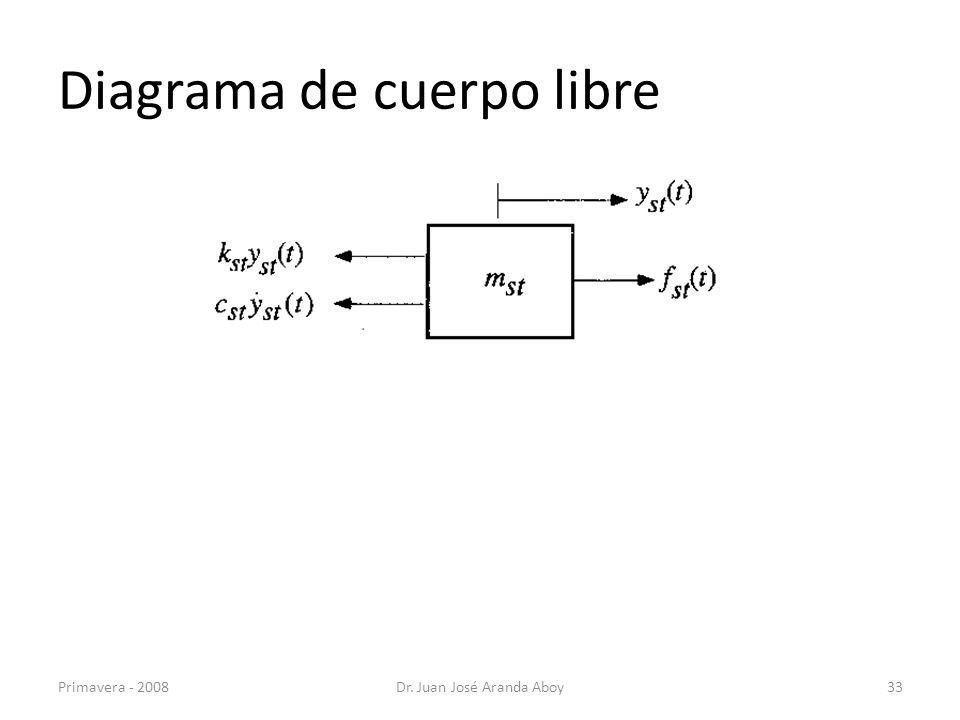 Diagrama de cuerpo libre

$y_{st}(t)$

$k_{st}y_{st}(t)$

$c_{st}\dot{y}_{st}(t)$

$m_{st}$

$f_{st}(t)$

Primavera - 2008

Dr. Juan José Aranda Aboy

33